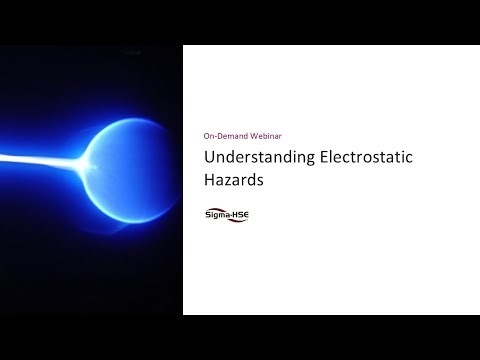 On-Demand Webinar

Understanding Electrostatic Hazards

Sigma-HSE